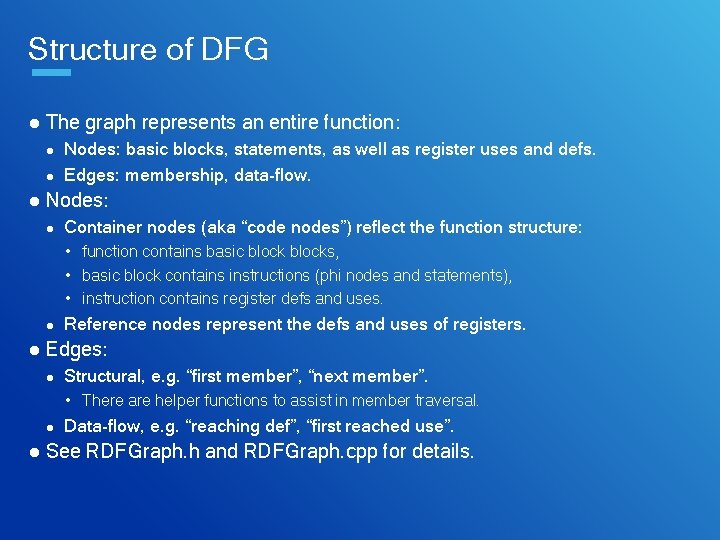 Structure of DFG

● The graph represents an entire function:

● Nodes: basic blocks, statements, as well as register uses and defs.

● Edges: membership, data-flow.

● Nodes:

● Container nodes (aka “code nodes”) reflect the function structure:

• function contains basic block blocks,

• basic block contains instructions (phi nodes and statements),

• instruction contains register defs and uses.

● Reference nodes represent the defs and uses of registers.

● Edges:

● Structural, e.g. “first member”, “next member”.

• There are helper functions to assist in member traversal.

● Data-flow, e.g. “reaching def”, “first reached use”.

● See RDFGraph.h and RDFGraph.cpp for details.